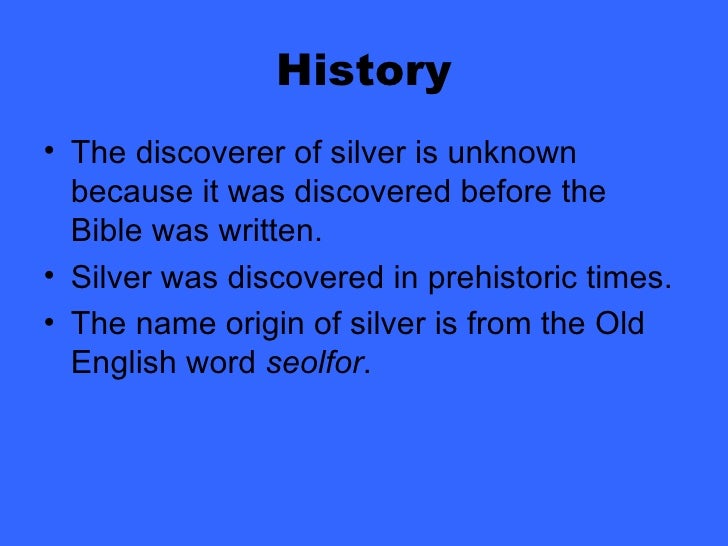 History

• The discoverer of silver is unknown because it was discovered before the Bible was written.
• Silver was discovered in prehistoric times.
• The name origin of silver is from the Old English word seolfor.